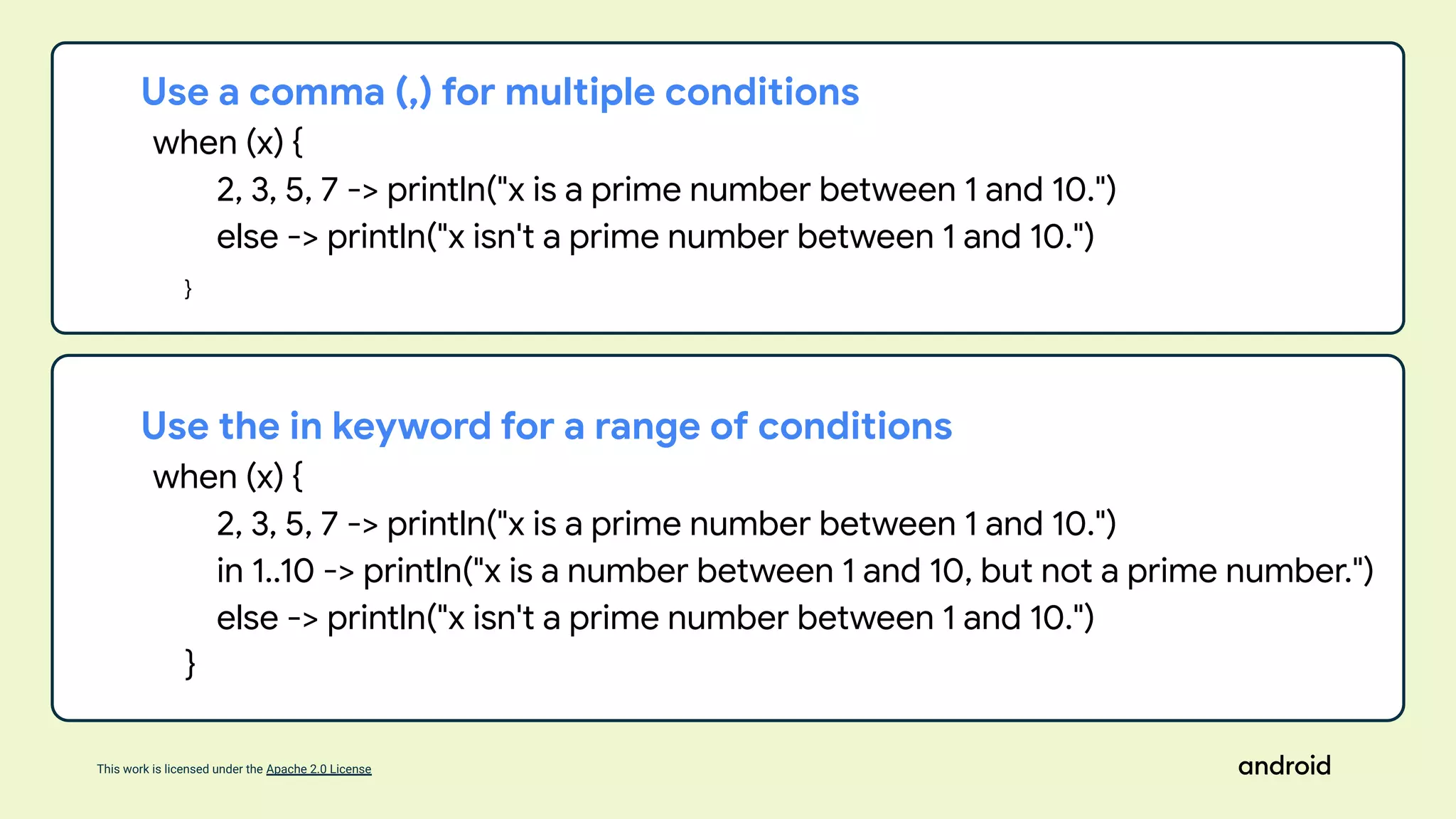 Use a comma (,) for multiple conditions

when (x) {
2, 3, 5, 7 -> println("x is a prime number between 1 and 10.")
else -> println("x isn't a prime number between 1 and 10.")
}

Use the in keyword for a range of conditions

when (x) {
2, 3, 5, 7 -> println("x is a prime number between 1 and 10.")
in 1..10 -> println("x is a number between 1 and 10, but not a prime number.")
else -> println("x isn't a prime number between 1 and 10.")
}

This work is licensed under the Apache 2.0 License

android